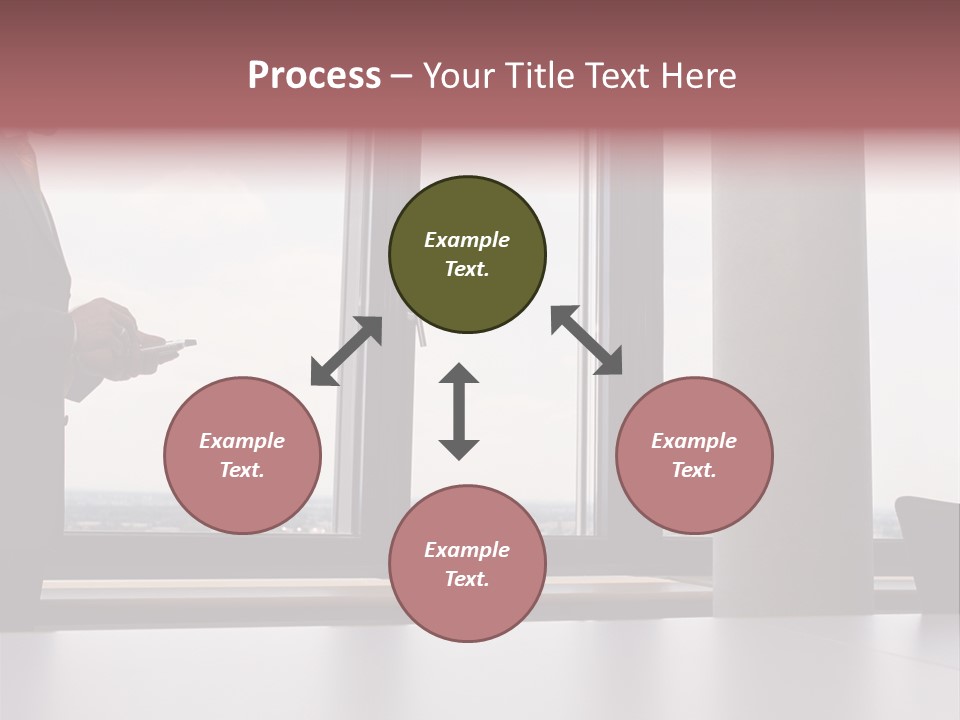 Process – Your Title Text Here

Example Text.

Example Text.

Example Text.

Example Text.